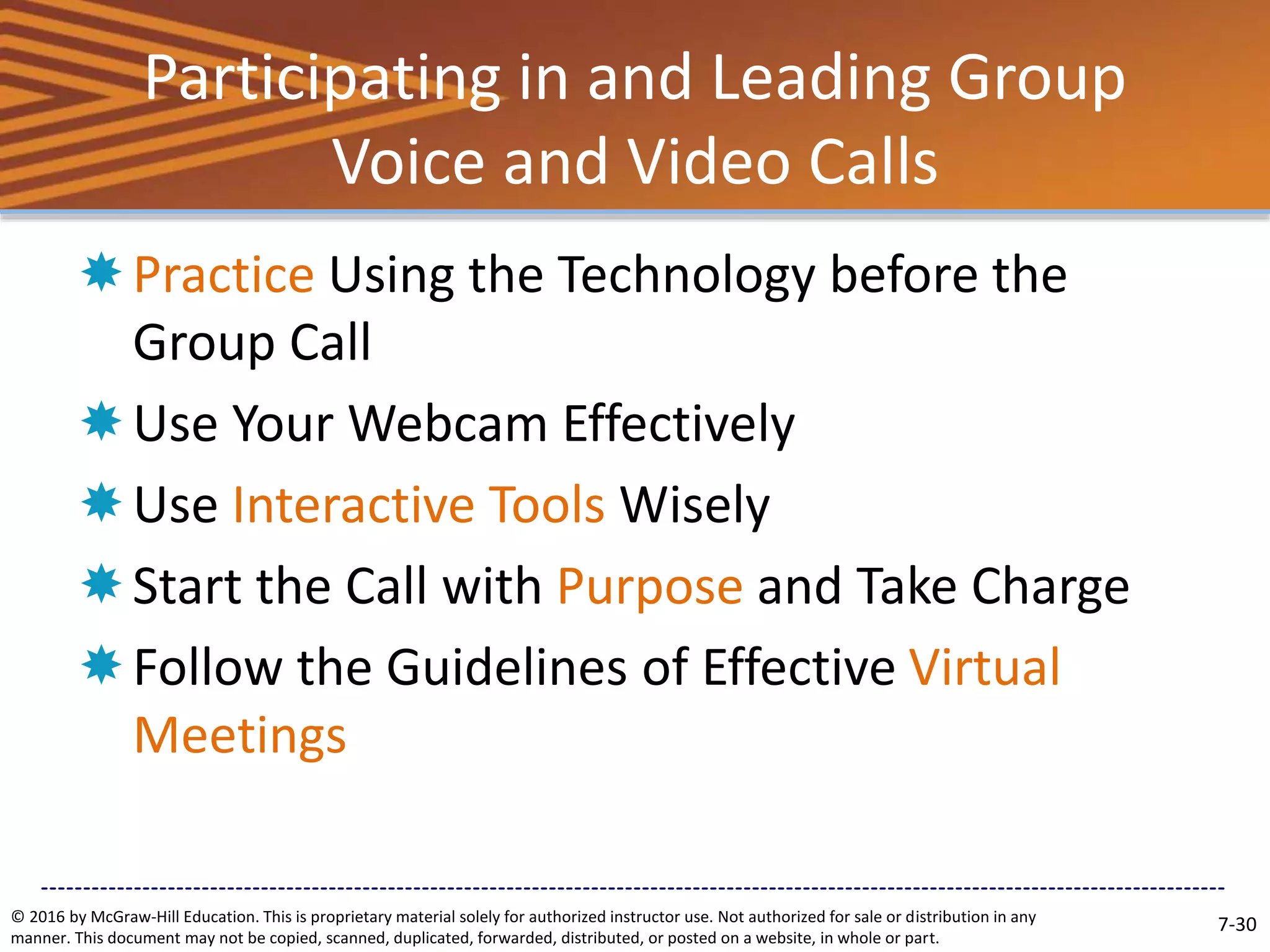 Participating in and Leading Group Voice and Video Calls

Practice Using the Technology before the Group Call

Use Your Webcam Effectively

Use Interactive Tools Wisely

Start the Call with Purpose and Take Charge

Follow the Guidelines of Effective Virtual Meetings

© 2016 by McGraw-Hill Education. This is proprietary material solely for authorized instructor use. Not authorized for sale or distribution in any manner. This document may not be copied, scanned, duplicated, forwarded, distributed, or posted on a website, in whole or part.

7-30